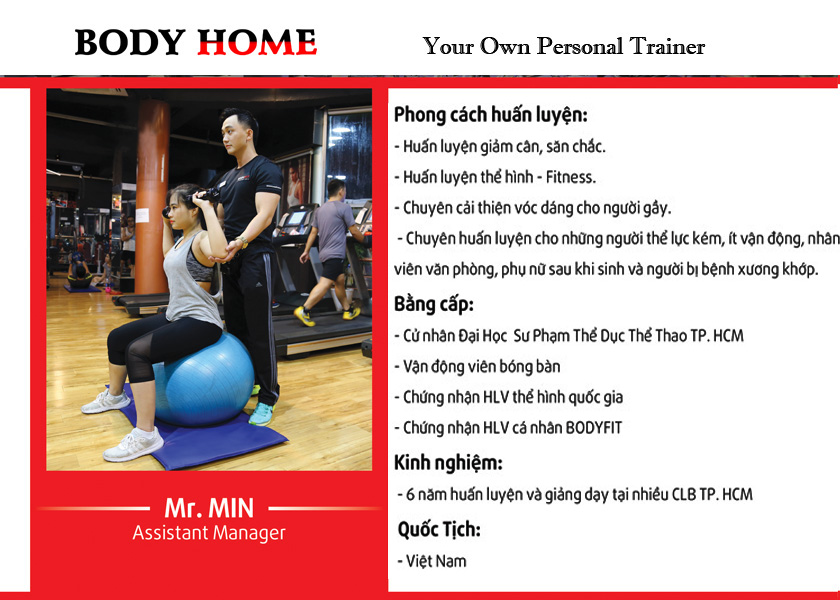 BODY HOME

Your Own Personal Trainer

Mr. MIN
Assistant Manager

Phong cách huấn luyện:

- Huấn luyện giảm cân, săn chắc.

- Huấn luyện thể hình - Fitness.

- Chuyên cải thiện vóc dáng cho người gầy.

- Chuyên huấn luyện cho những người thể lực kém, ít vận động, nhân viên văn phòng, phụ nữ sau khi sinh và người bị bệnh xương khớp.

Bằng cấp:

- Cử nhân Đại Học Sư Phạm Thể Dục Thể Thao TP. HCM

- Vận động viên bóng bàn

- Chứng nhận HLV thể hình quốc gia

- Chứng nhận HLV cá nhân BODYFIT

Kinh nghiệm:

- 6 năm huấn luyện và giảng dạy tại nhiều CLB TP. HCM

Quốc Tịch:

- Việt Nam